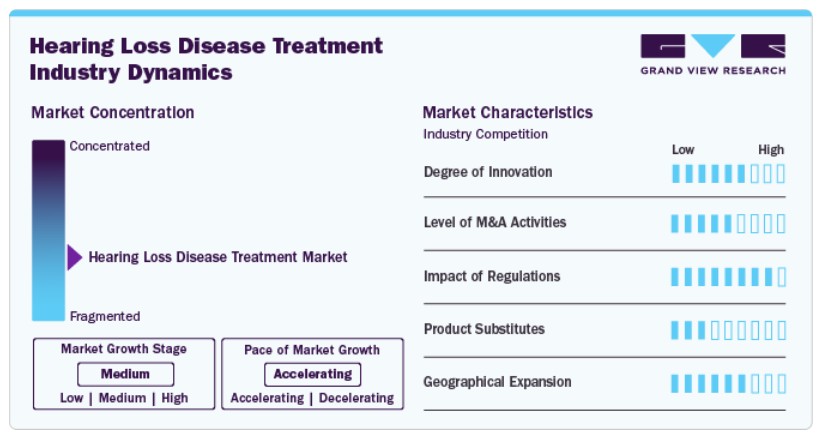 Hearing Loss Disease Treatment Industry Dynamics

GRAND VIEW RESEARCH

Market Concentration

Concentrated

Hearing Loss Disease Treatment Market

Fragmented

Market Growth Stage

Medium

Low | Medium | High

Pace of Market Growth

Accelerating

Accelerating | Decelerating

Market Characteristics

Industry Competition

Low High

Degree of Innovation

Level of M&A Activities

Impact of Regulations

Product Substitutes

Geographical Expansion